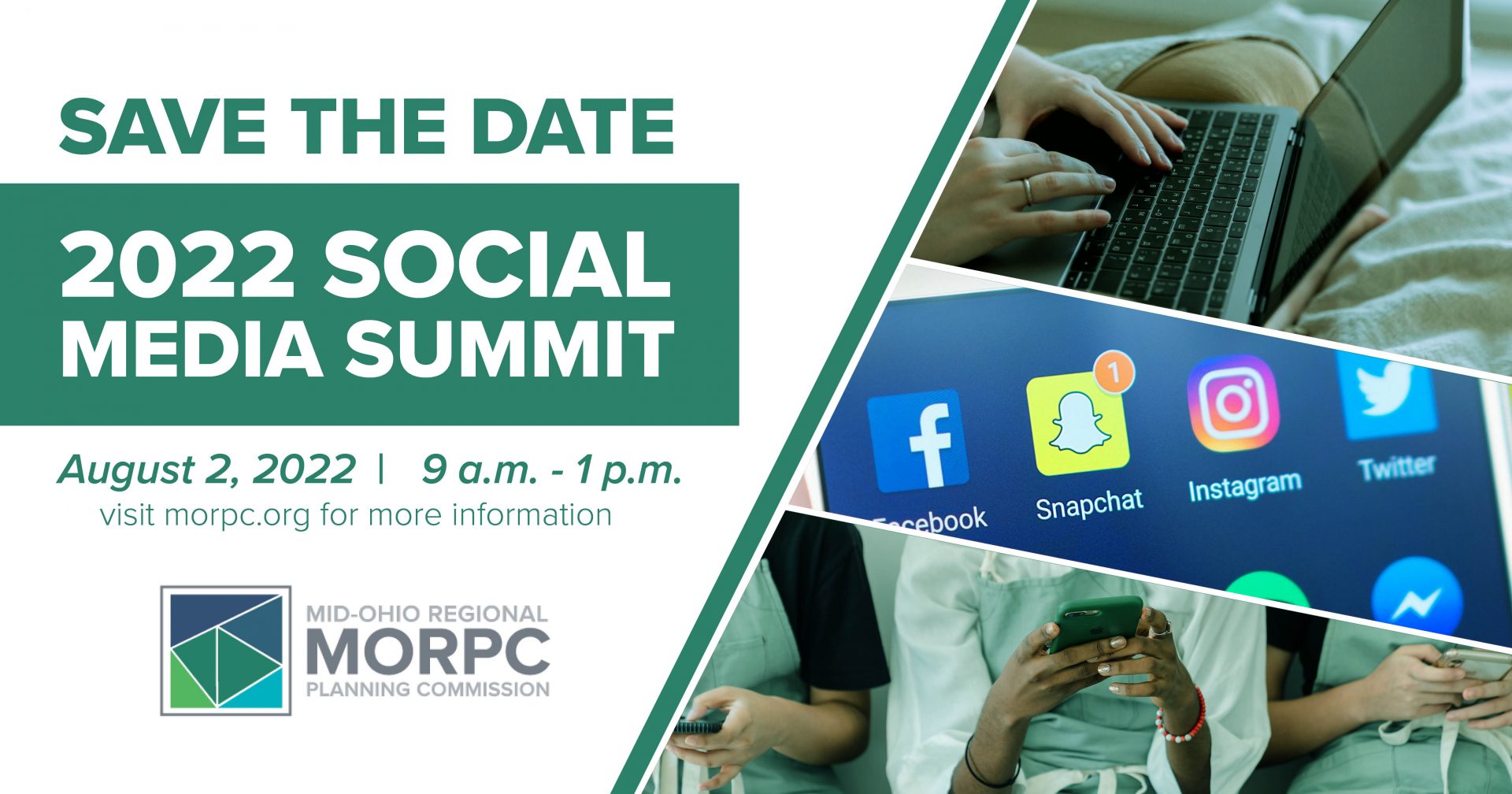 SAVE THE DATE

2022 SOCIAL MEDIA SUMMIT

August 2, 2022 | 9 a.m. - 1 p.m.
visit morpc.org for more information

MID-OHIO REGIONAL
MORPC
PLANNING COMMISSION

1

Facebook Snapchat Instagram Twitter